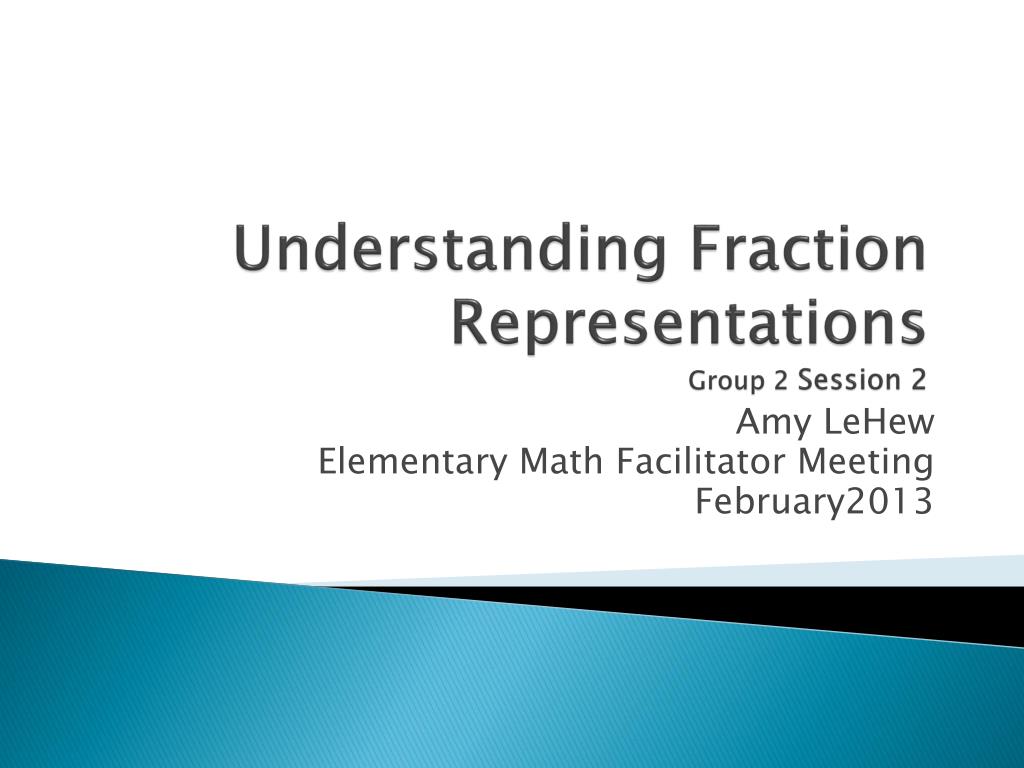 Understanding Fraction Representations
Group 2 Session 2

Amy LeHew
Elementary Math Facilitator Meeting
February2013